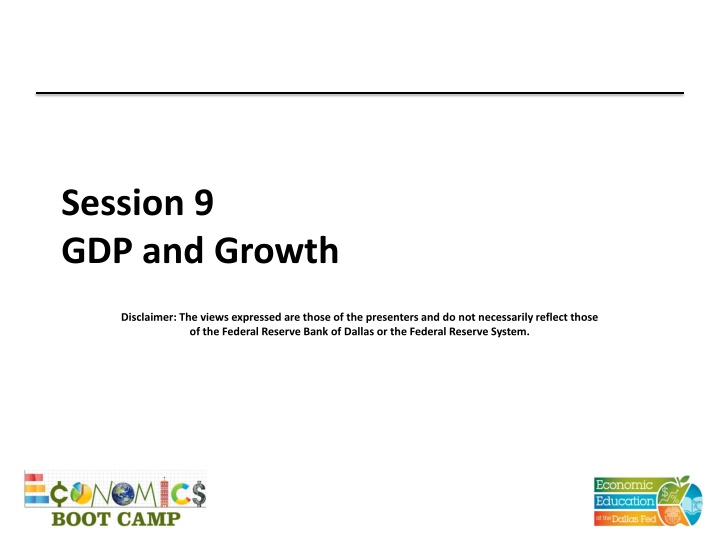 Session 9
GDP and Growth

Disclaimer: The views expressed are those of the presenters and do not necessarily reflect those of the Federal Reserve Bank of Dallas or the Federal Reserve System.

ECONOMICS
BOOT CAMP

Economic
Education
at the Dallas Fed